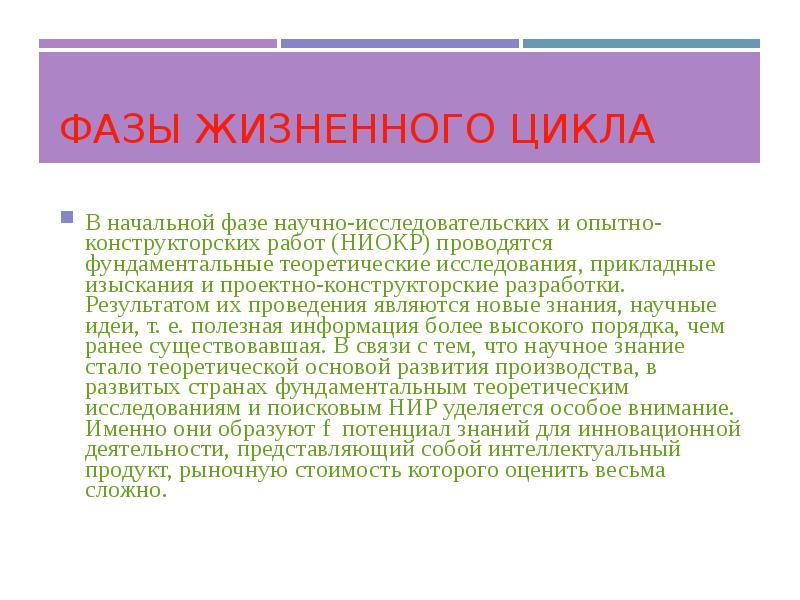 ФАЗЫ ЖИЗНЕННОГО ЦИКЛА

В начальной фазе научно-исследовательских и опытно-конструкторских работ (НИОКР) проводятся фундаментальные теоретические исследования, прикладные изыскания и проектно-конструкторские разработки. Результатом их проведения являются новые знания, научные идеи, т. е. полезная информация более высокого порядка, чем ранее существовавшая. В связи с тем, что научное знание стало теоретической основой развития производства, в развитых странах фундаментальным теоретическим исследованиям и поисковым НИР уделяется особое внимание. Именно они образуют f потенциал знаний для инновационной деятельности, представляющий собой интеллектуальный продукт, рыночную стоимость которого оценить весьма сложно.